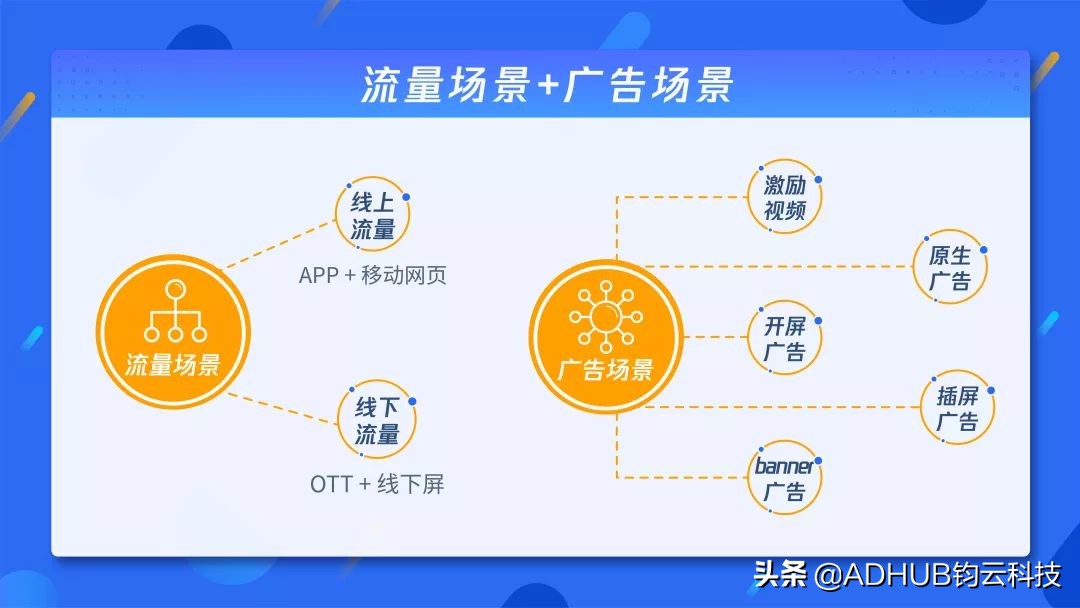 流量场景+广告场景

流量场景

线上流量

APP + 移动网页

线下流量

OTT + 线下屏

广告场景

激励视频

原生广告

开屏广告

插屏广告

banner广告

头条 @ADHUB钧云科技